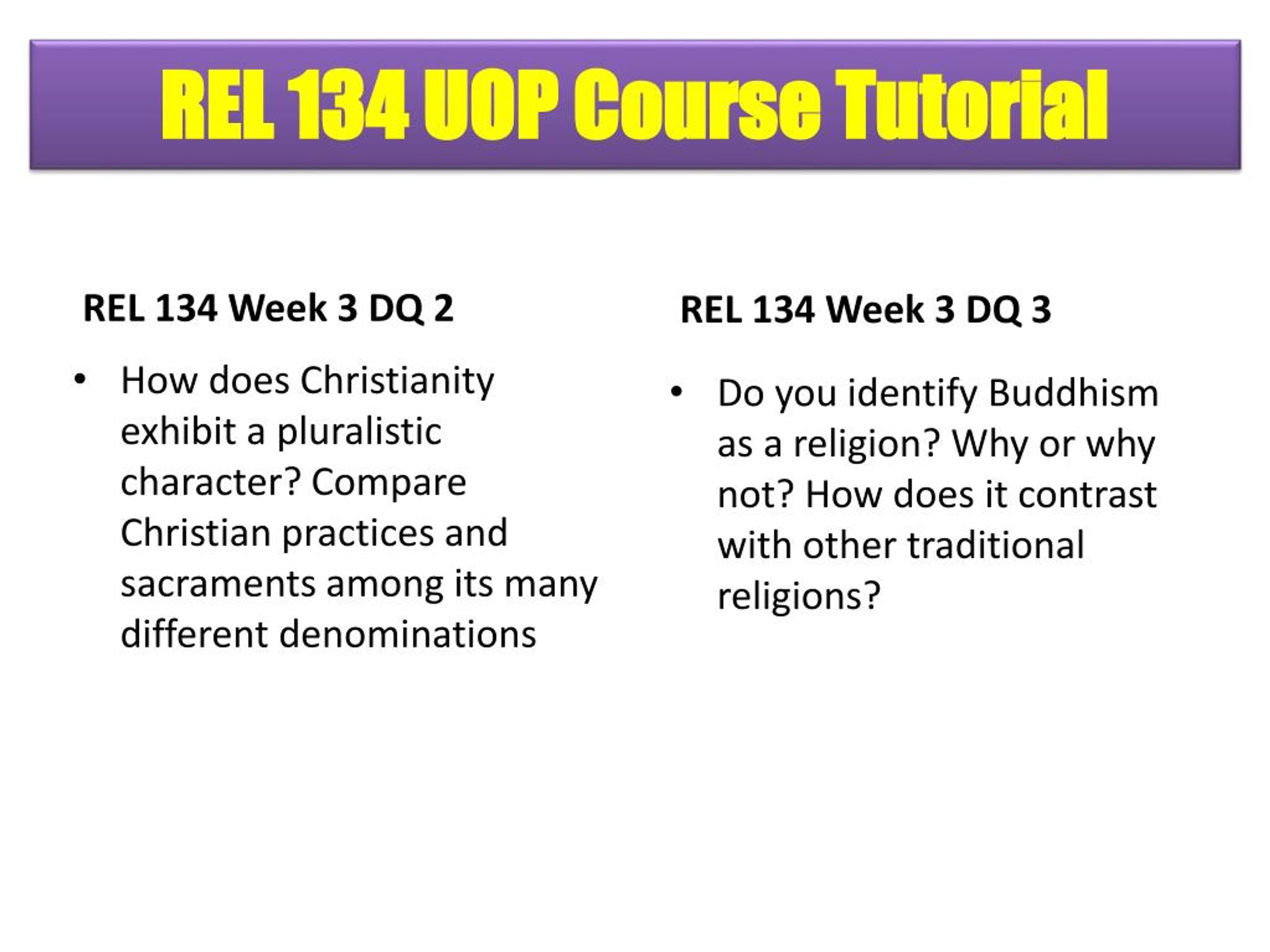 REL 134 UOP Course Tutorial

REL 134 Week 3 DQ 2

• How does Christianity exhibit a pluralistic character? Compare Christian practices and sacraments among its many different denominations

REL 134 Week 3 DQ 3

• Do you identify Buddhism as a religion? Why or why not? How does it contrast with other traditional religions?